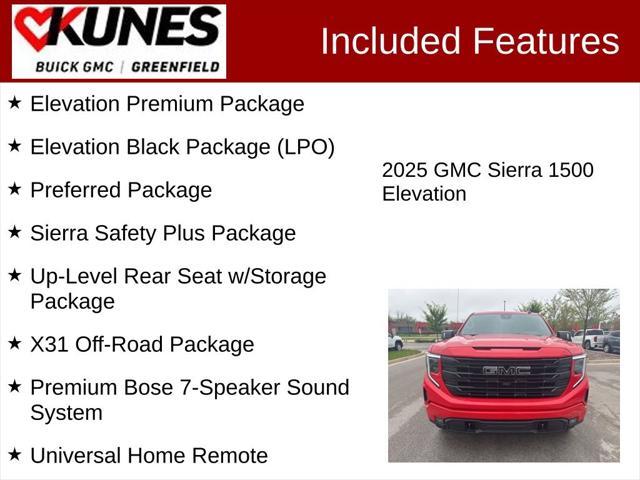 KUNES
BUICK GMC | GREENFIELD

Included Features

★ Elevation Premium Package

★ Elevation Black Package (LPO)

★ Preferred Package

★ Sierra Safety Plus Package

★ Up-Level Rear Seat w/Storage Package

★ X31 Off-Road Package

★ Premium Bose 7-Speaker Sound System

★ Universal Home Remote

2025 GMC Sierra 1500 Elevation

GMC